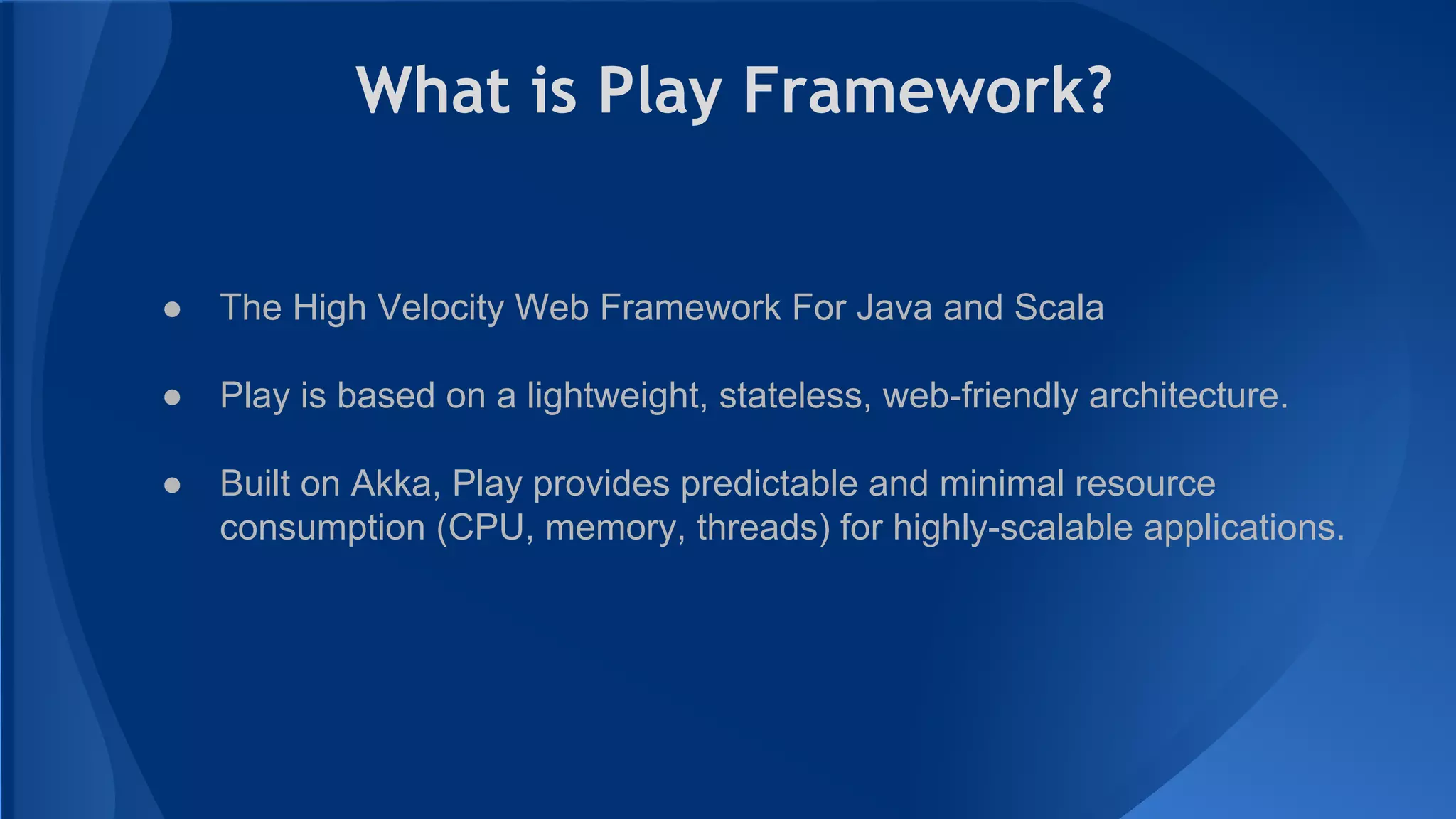 What is Play Framework?

● The High Velocity Web Framework For Java and Scala

● Play is based on a lightweight, stateless, web-friendly architecture.

● Built on Akka, Play provides predictable and minimal resource consumption (CPU, memory, threads) for highly-scalable applications.